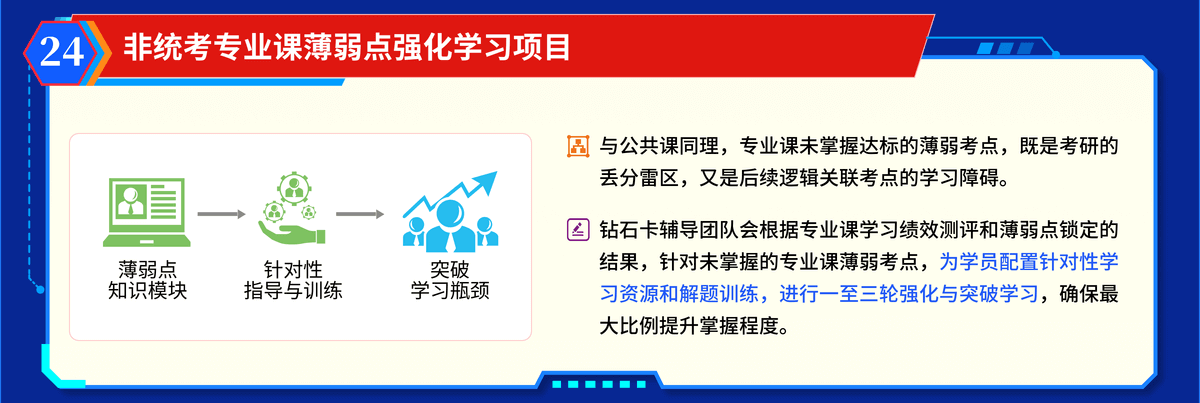 24 非统考专业课薄弱点强化学习项目

薄弱点
知识模块

针对性
指导与训练

突破
学习瓶颈

与公共课同理，专业课未掌握达标的薄弱考点，既是考研的丢分雷区，又是后续逻辑关联考点的学习障碍。

钻石卡辅导团队会根据专业课学习绩效测评和薄弱点锁定的结果，针对未掌握的专业课薄弱考点，为学员配置针对性学习资源和解题训练，进行一至三轮强化与突破学习，确保最大比例提升掌握程度。